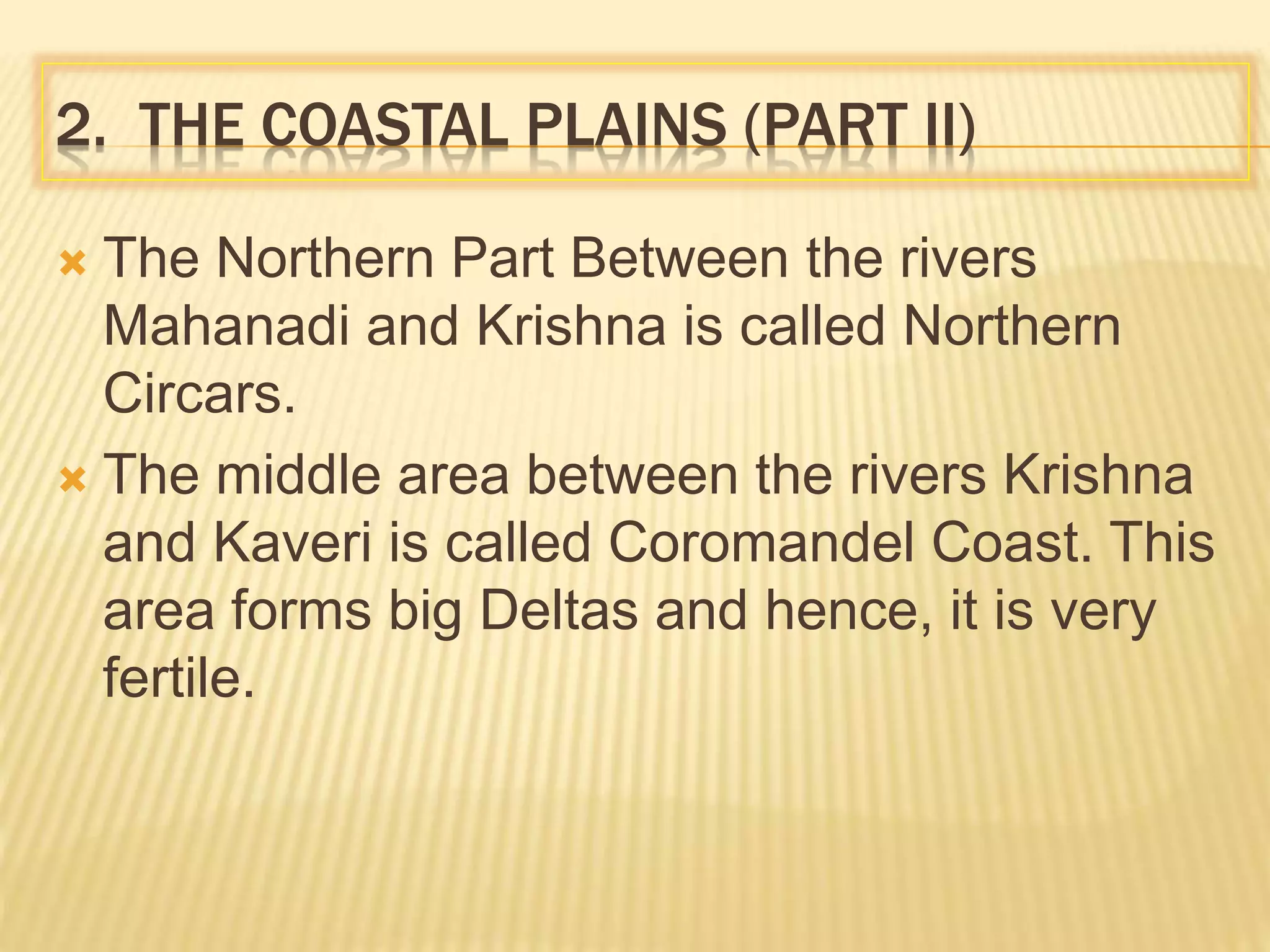 2. THE COASTAL PLAINS (PART II)

The Northern Part Between the rivers Mahanadi and Krishna is called Northern Circars.

The middle area between the rivers Krishna and Kaveri is called Coromandel Coast. This area forms big Deltas and hence, it is very fertile.